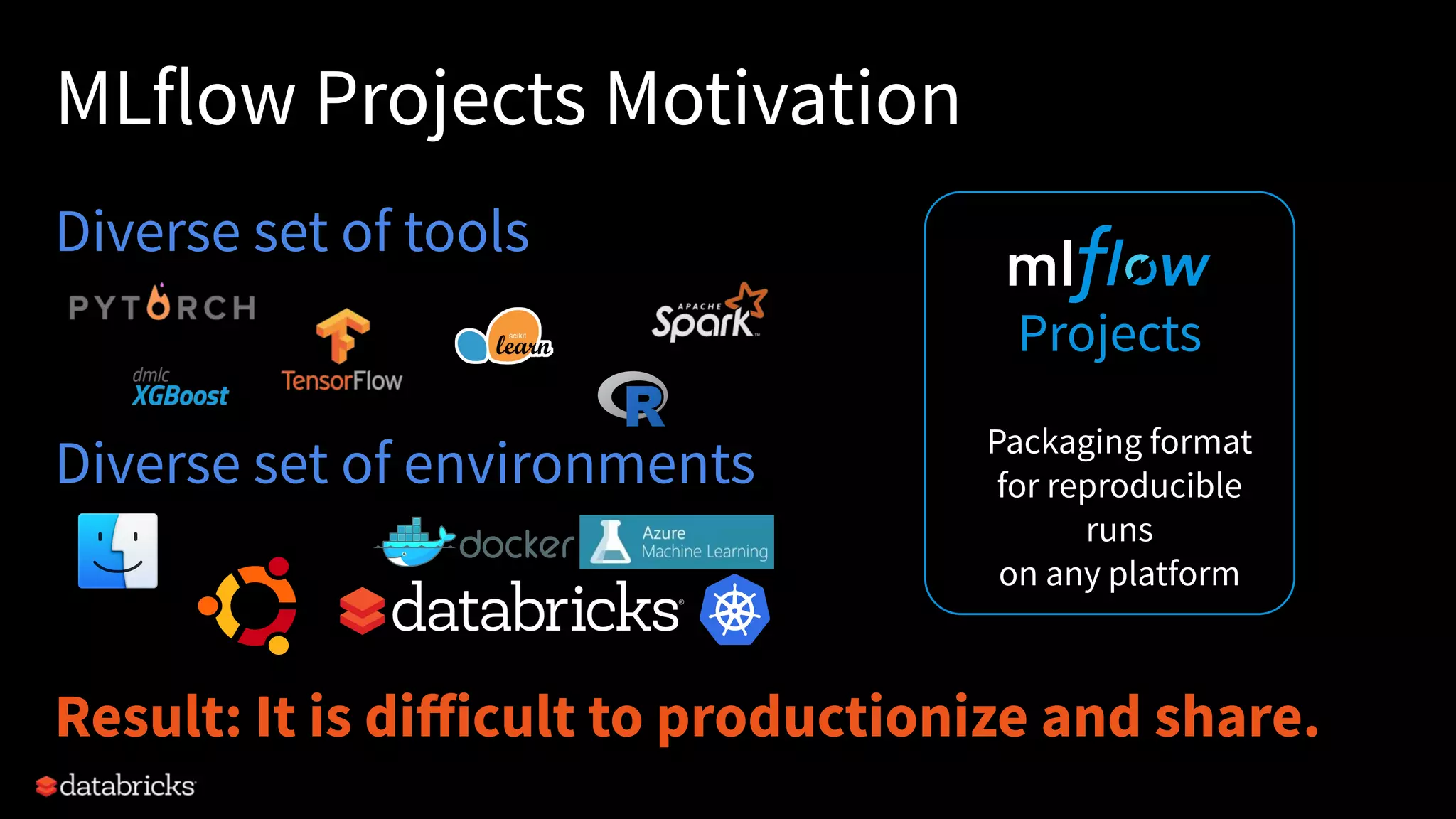 MLflow Projects Motivation

Diverse set of tools

PYTORCH

TensorFlow

scikit learn

APACHE Spark

dmlc XGBoost

R

Diverse set of environments

docker

Azure Machine Learning

databricks

mlflow Projects

Packaging format for reproducible runs on any platform

Result: It is difficult to productionize and share.

databricks